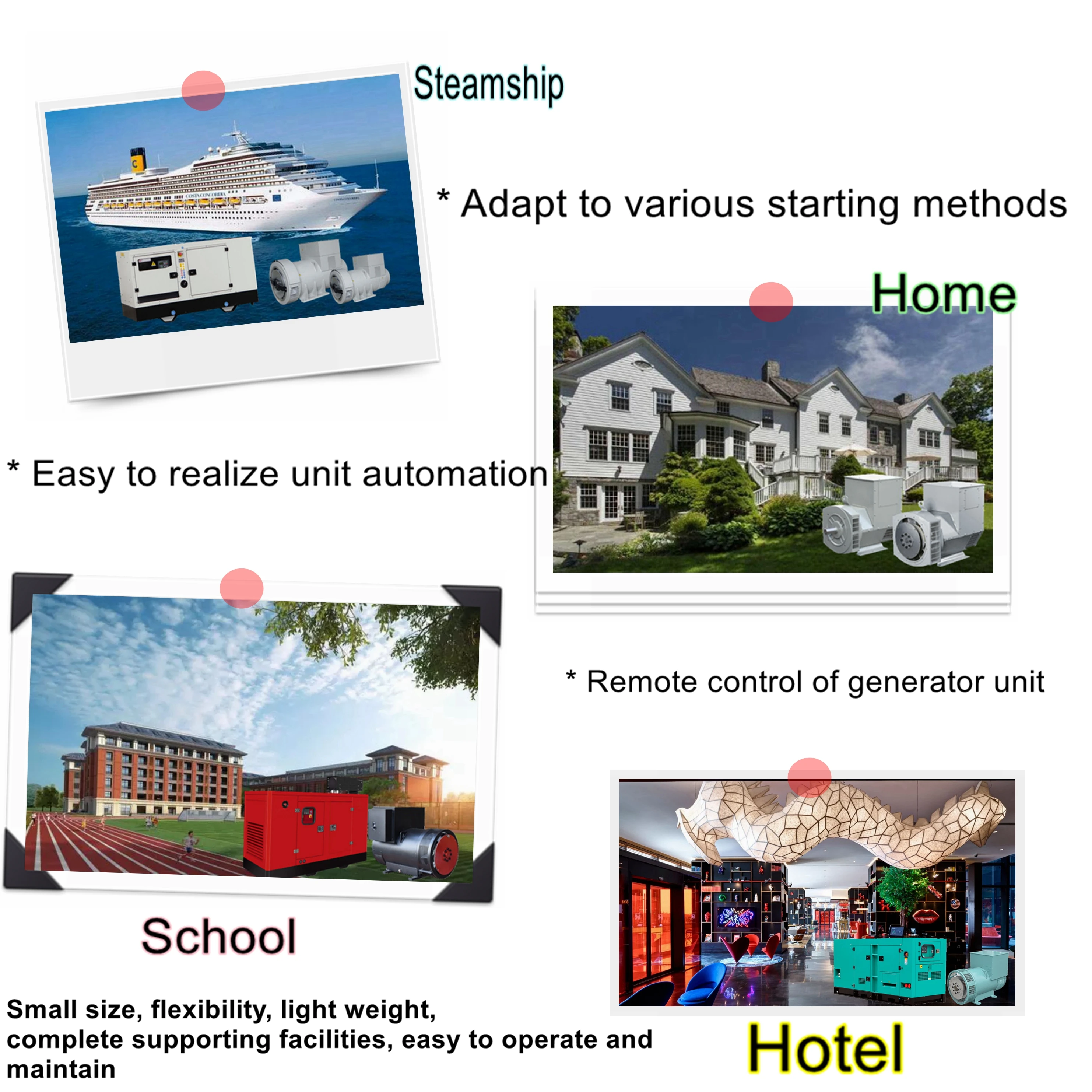 Steamship

* Adapt to various starting methods

Home

* Easy to realize unit automation

* Remote control of generator unit

School

Small size, flexibility, light weight, complete supporting facilities, easy to operate and maintain

Hotel